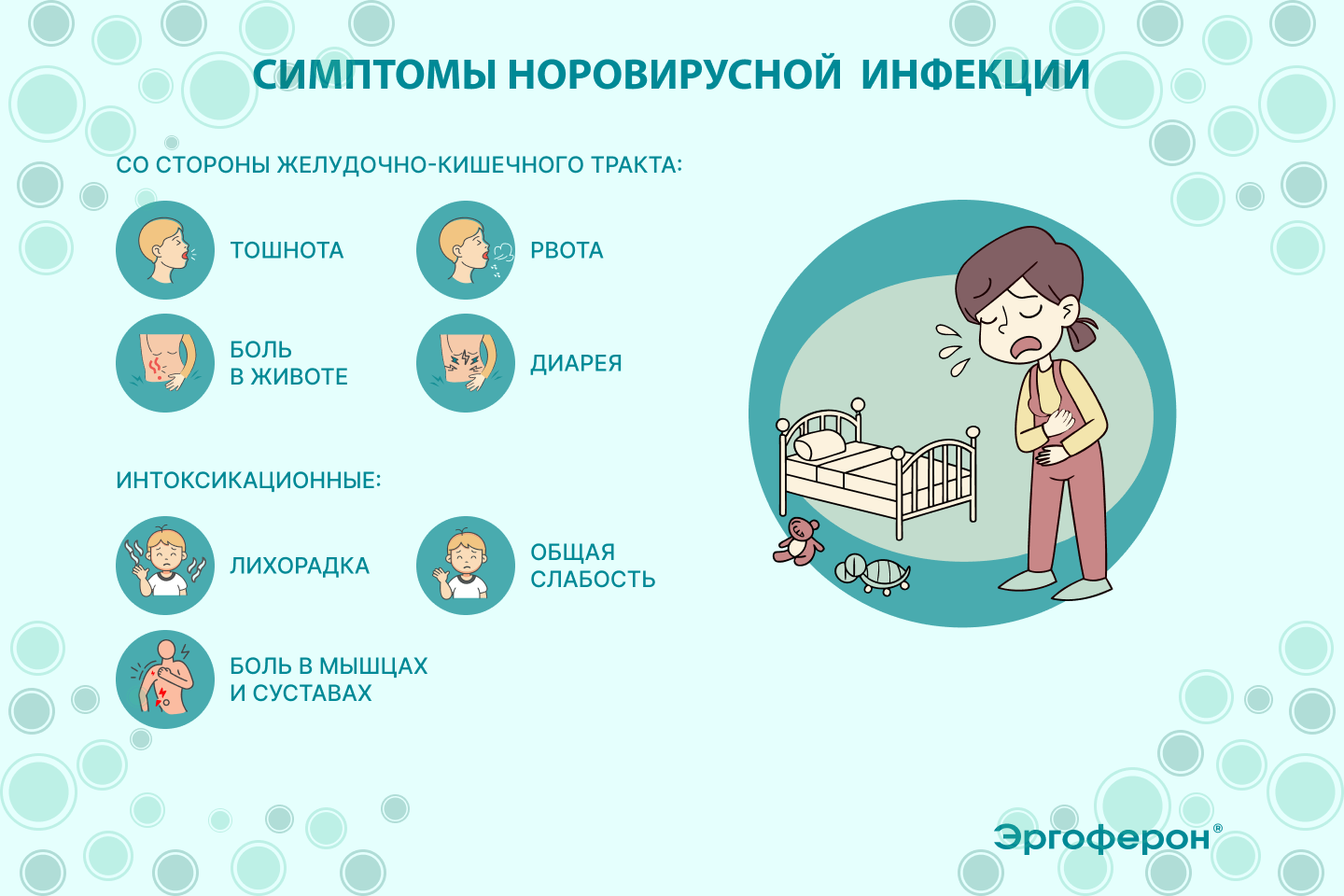 СИМПТОМЫ НОРОВИРУСНОЙ ИНФЕКЦИИ

СО СТОРОНЫ ЖЕЛУДОЧНО-КИШЕЧНОГО ТРАКТА:

ТОШНОТА

РВОТА

БОЛЬ В ЖИВОТЕ

ДИАРЕЯ

ИНТОКСИКАЦИОННЫЕ:

ЛИХОРАДКА

ОБЩАЯ СЛАБОСТЬ

БОЛЬ В МЫШЦАХ И СУСТАВАХ

Эргоферон®